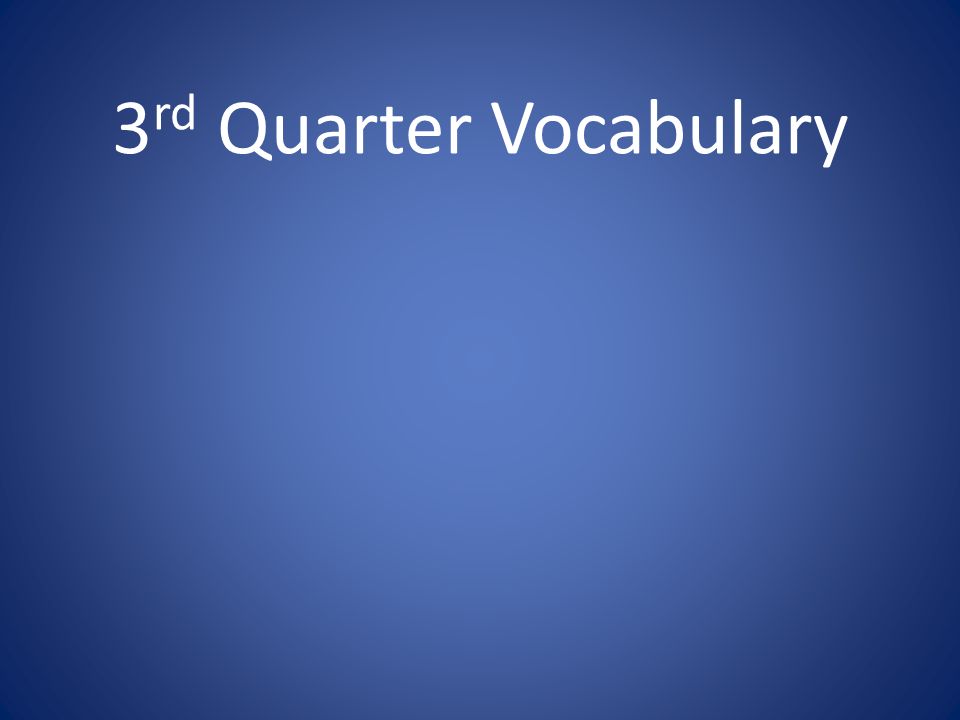 3rd Quarter Vocabulary